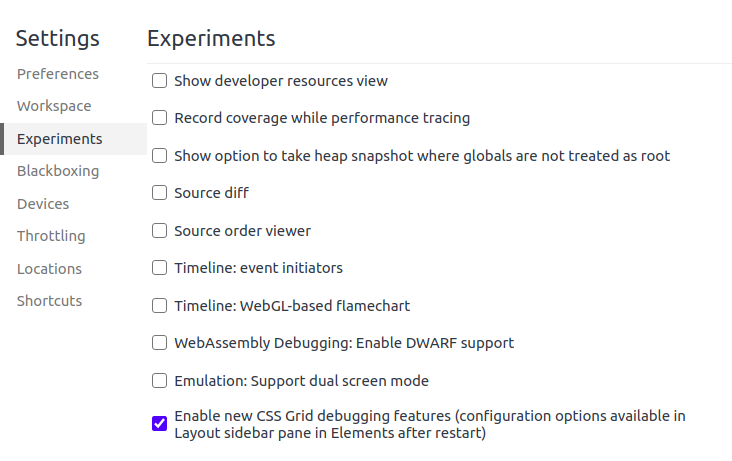 Settings

Preferences
Workspace
Experiments
Blackboxing
Devices
Throttling
Locations
Shortcuts

Experiments

Show developer resources view

Record coverage while performance tracing

Show option to take heap snapshot where globals are not treated as root

Source diff

Source order viewer

Timeline: event initiators

Timeline: WebGL-based flamechart

WebAssembly Debugging: Enable DWARF support

Emulation: Support dual screen mode

Enable new CSS Grid debugging features (configuration options available in Layout sidebar pane in Elements after restart)